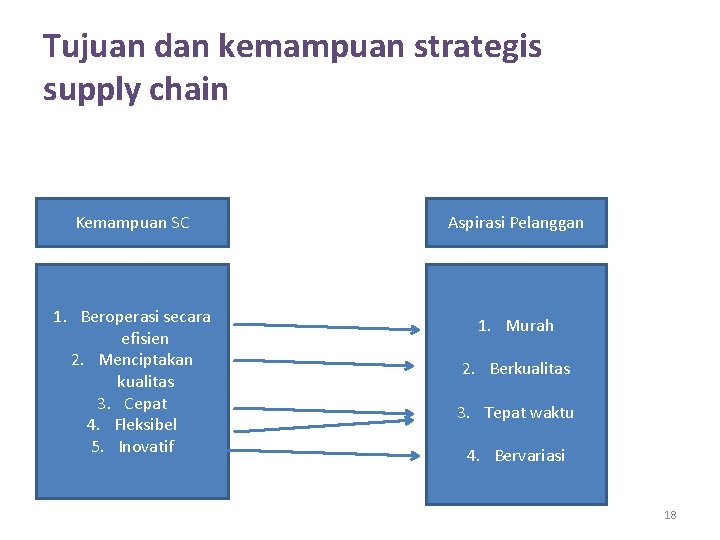 Tujuan dan kemampuan strategis supply chain

Kemampuan SC

1. Beroperasi secara efisien
2. Menciptakan kualitas
3. Cepat
4. Fleksibel
5. Inovatif

Aspirasi Pelanggan

1. Murah
2. Berkualitas
3. Tepat waktu
4. Bervariasi

18